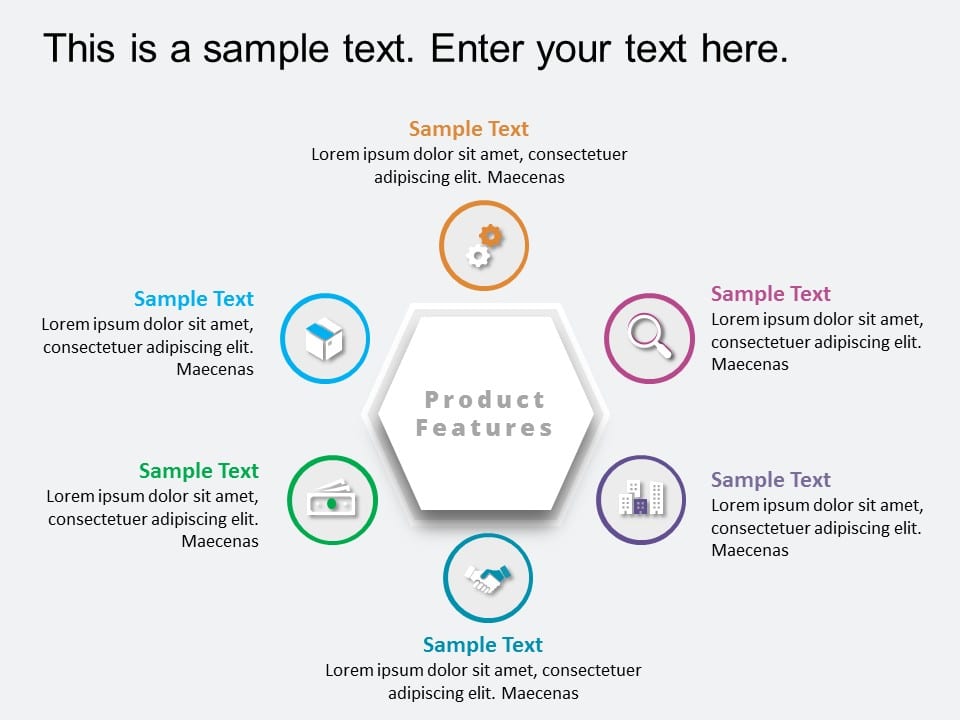 This is a sample text. Enter your text here.

Sample Text
Lorem ipsum dolor sit amet, consectetuer adipiscing elit. Maecenas

Sample Text
Lorem ipsum dolor sit amet, consectetuer adipiscing elit. Maecenas

Sample Text
Lorem ipsum dolor sit amet, consectetuer adipiscing elit. Maecenas

Product Features

Sample Text
Lorem ipsum dolor sit amet, consectetuer adipiscing elit. Maecenas

Sample Text
Lorem ipsum dolor sit amet, consectetuer adipiscing elit. Maecenas

Sample Text
Lorem ipsum dolor sit amet, consectetuer adipiscing elit. Maecenas